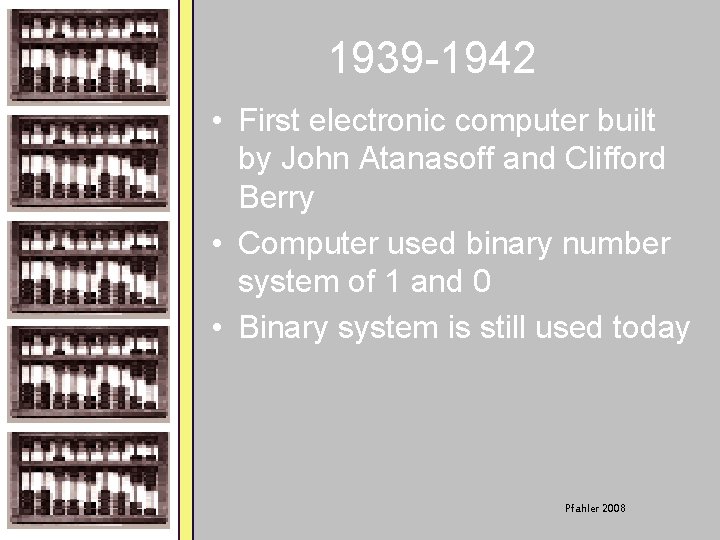 1939-1942

• First electronic computer built by John Atanasoff and Clifford Berry

• Computer used binary number system of 1 and 0

• Binary system is still used today

Pfahler 2008